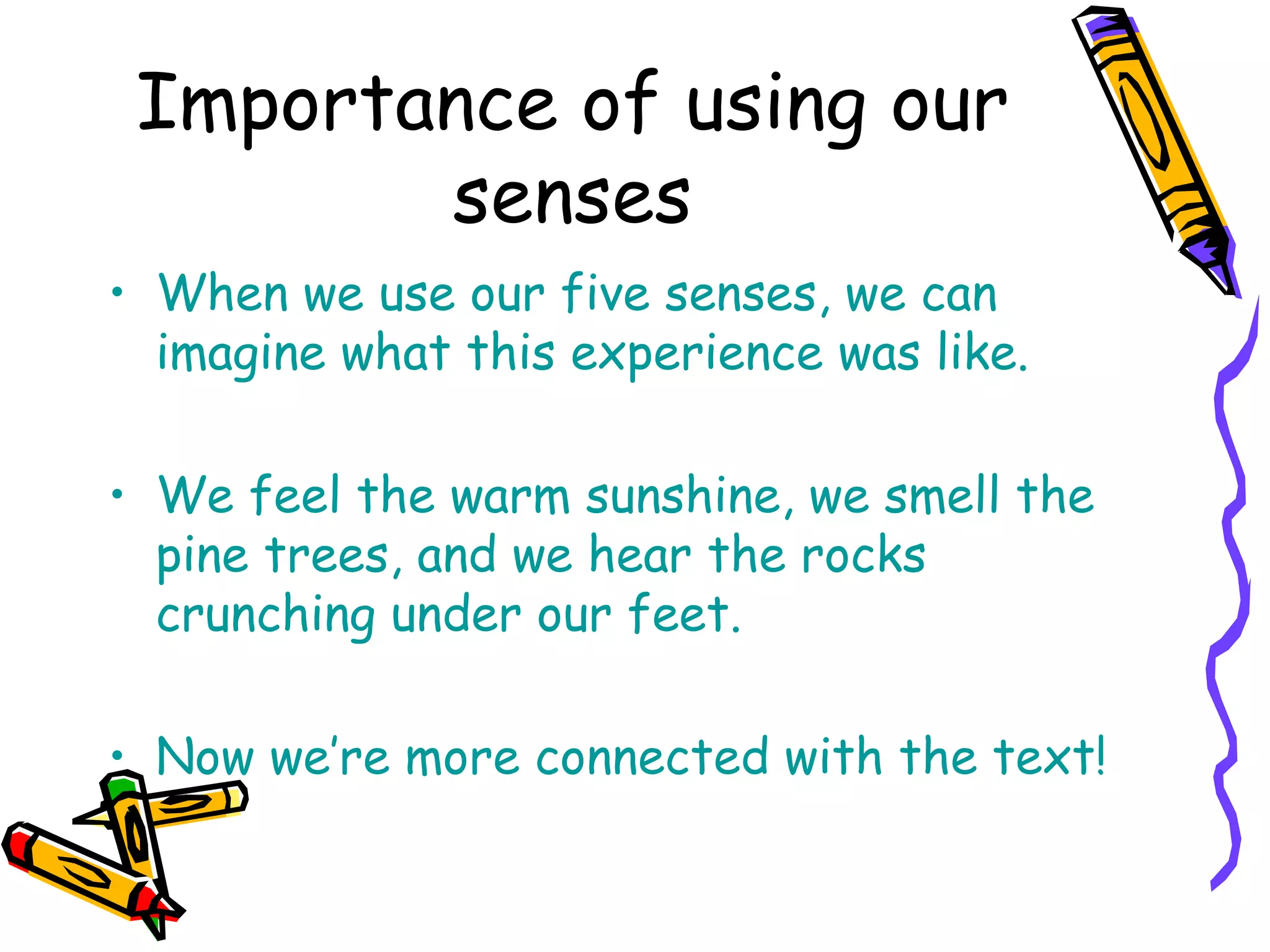 Importance of using our senses

• When we use our five senses, we can imagine what this experience was like.

• We feel the warm sunshine, we smell the pine trees, and we hear the rocks crunching under our feet.

• Now we're more connected with the text!